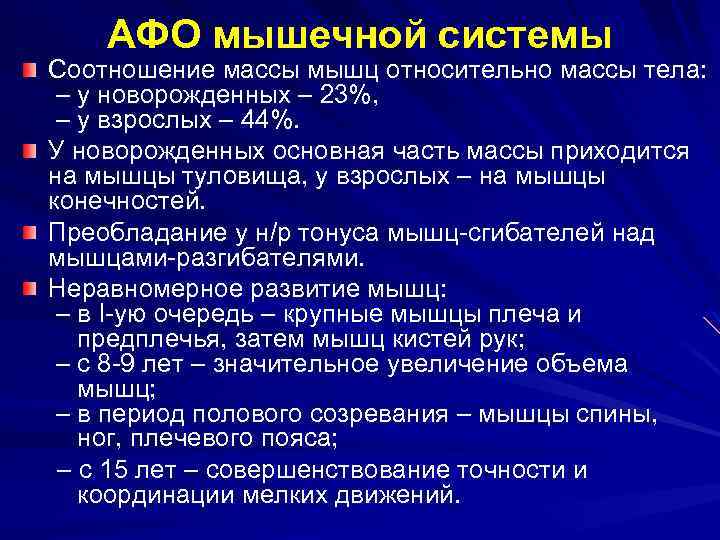 АФО мышечной системы

Соотношение массы мышц относительно массы тела:
– у новорожденных – 23%,
– у взрослых – 44%.

У новорожденных основная часть массы приходится на мышцы туловища, у взрослых – на мышцы конечностей.

Преобладание у н/р тонуса мышц-сгибателей над мышцами-разгибателями.

Неравномерное развитие мышц:
– в I-ую очередь – крупные мышцы плеча и предплечья, затем мышц кистей рук;
– с 8-9 лет – значительное увеличение объема мышц;
– в период полового созревания – мышцы спины, ног, плечевого пояса;
– с 15 лет – совершенствование точности и координации мелких движений.